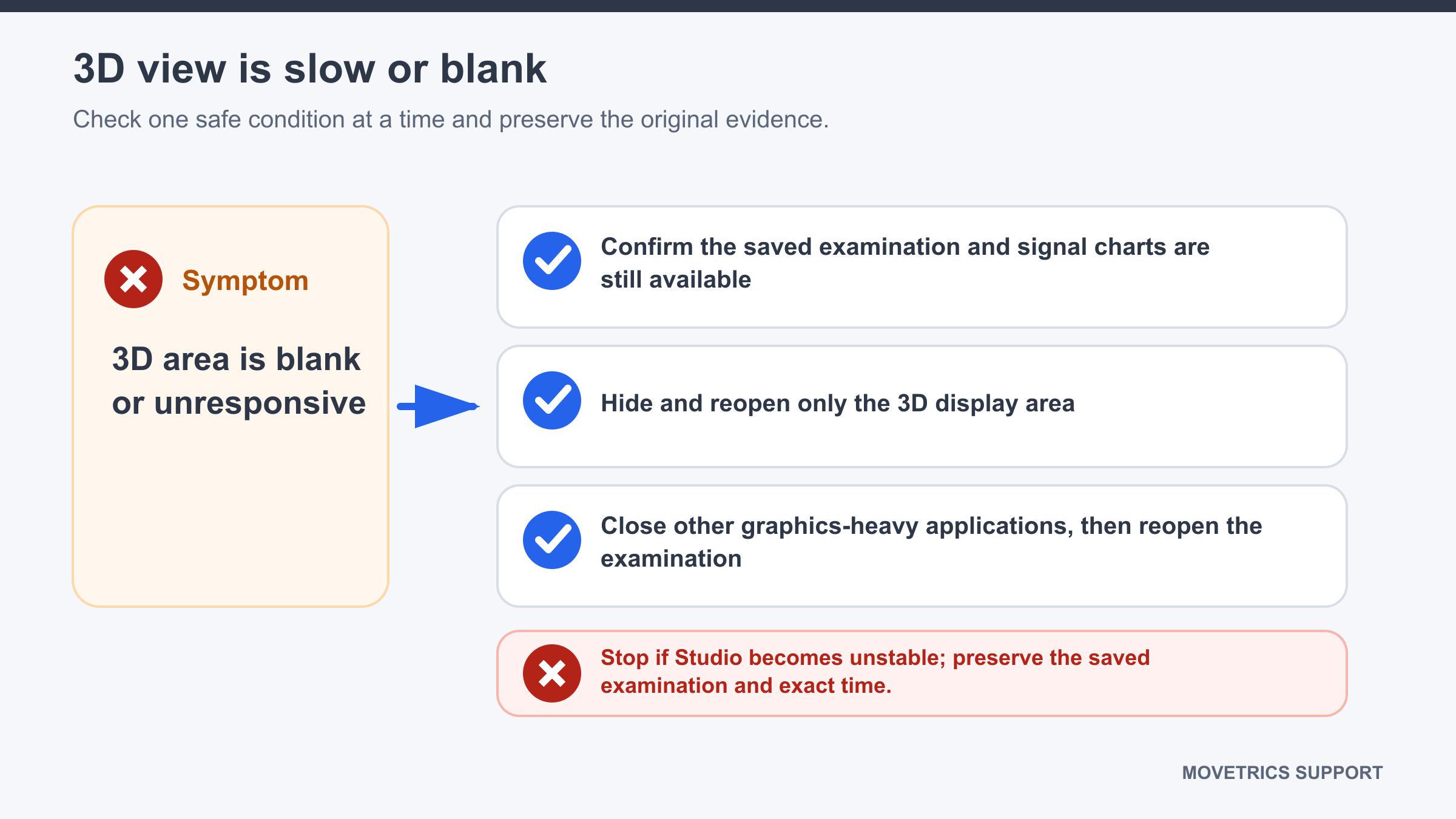 3D view is slow or blank

Check one safe condition at a time and preserve the original evidence.

Symptom

3D area is blank or unresponsive

Confirm the saved examination and signal charts are still available

Hide and reopen only the 3D display area

Close other graphics-heavy applications, then reopen the examination

Stop if Studio becomes unstable; preserve the saved examination and exact time.

MOVETRICS SUPPORT